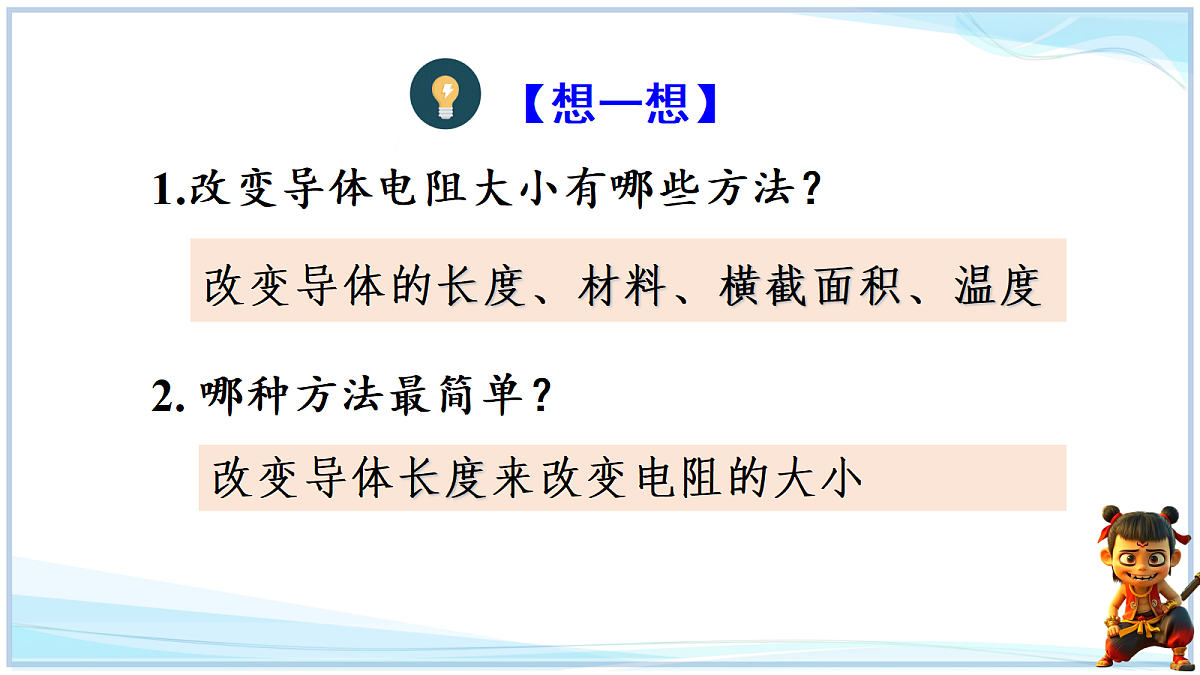 【想一想】

1.改变导体电阻大小有哪些方法？

改变导体的长度、材料、横截面积、温度

2. 哪种方法最简单？

改变导体长度来改变电阻的大小